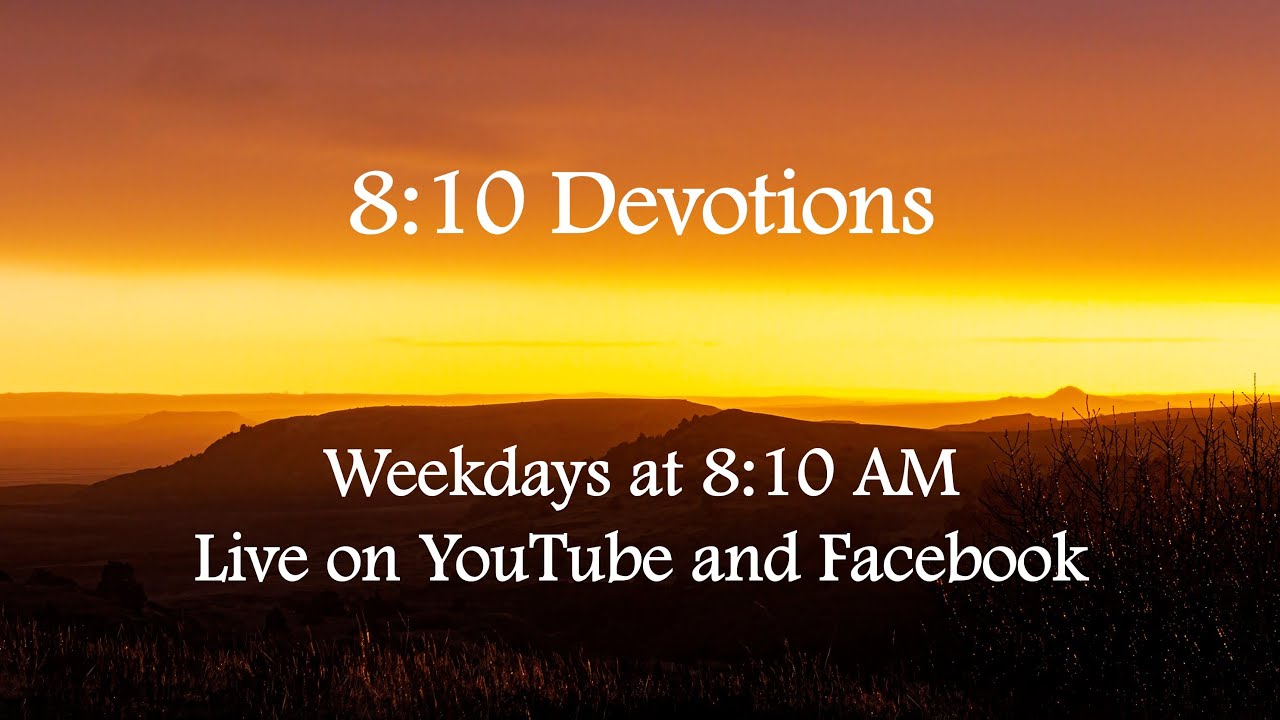 8:10 Devotions

Weekdays at 8:10 AM
Live on YouTube and Facebook